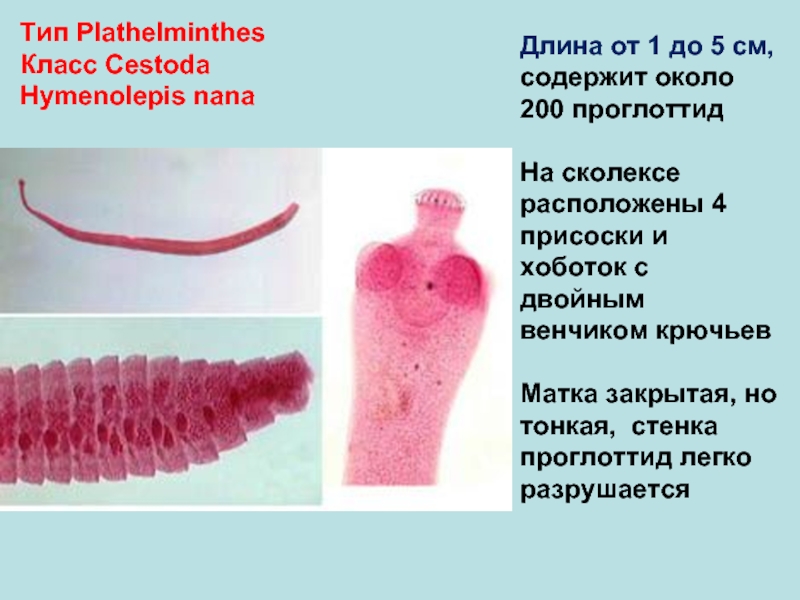 Тип Plathelminthes
Класс Cestoda
Hymenolepis nana

Длина от 1 до 5 см, содержит около 200 проглоттид

На сколексе расположены 4 присоски и хоботок с двойным венчиком крючьев

Матка закрытая, но тонкая, стенка проглоттид легко разрушается